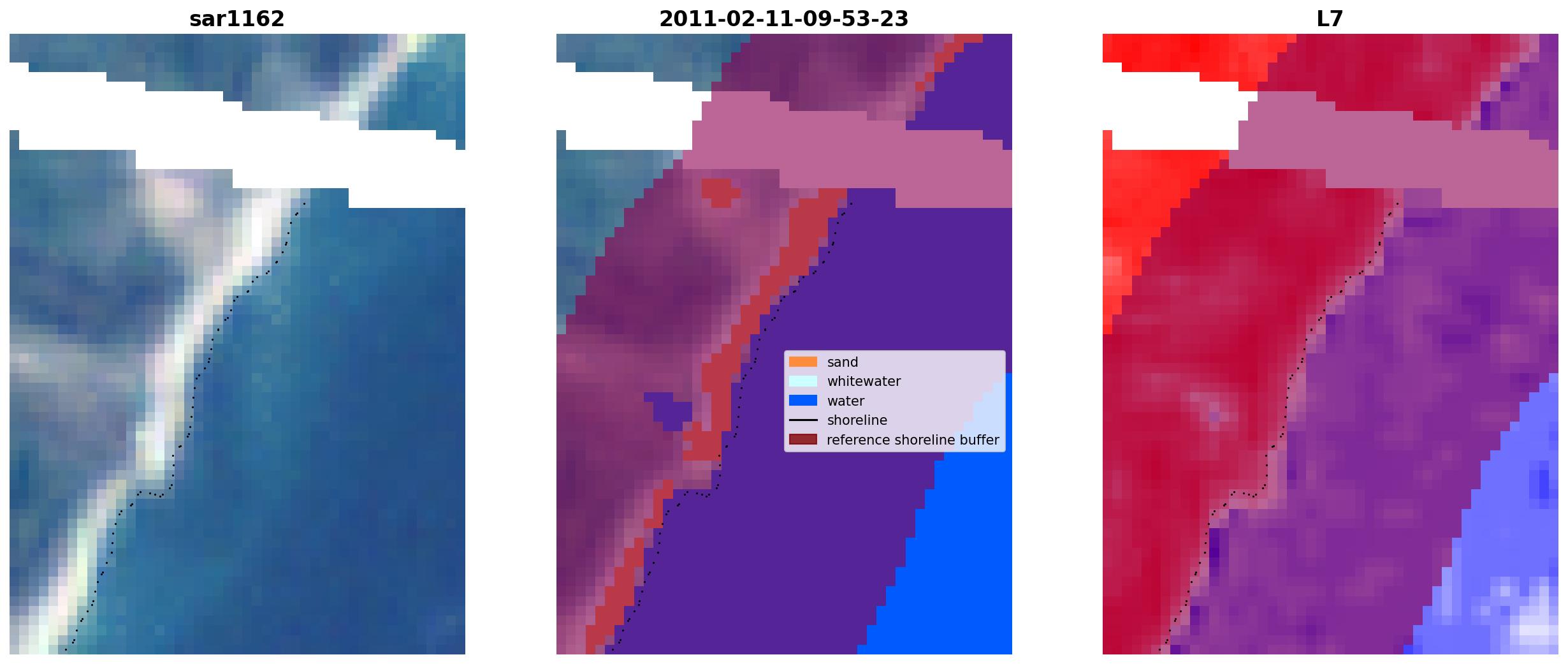 sar1162

2011-02-11-09-53-23

sand
whitewater
water
shoreline
reference shoreline buffer

L7